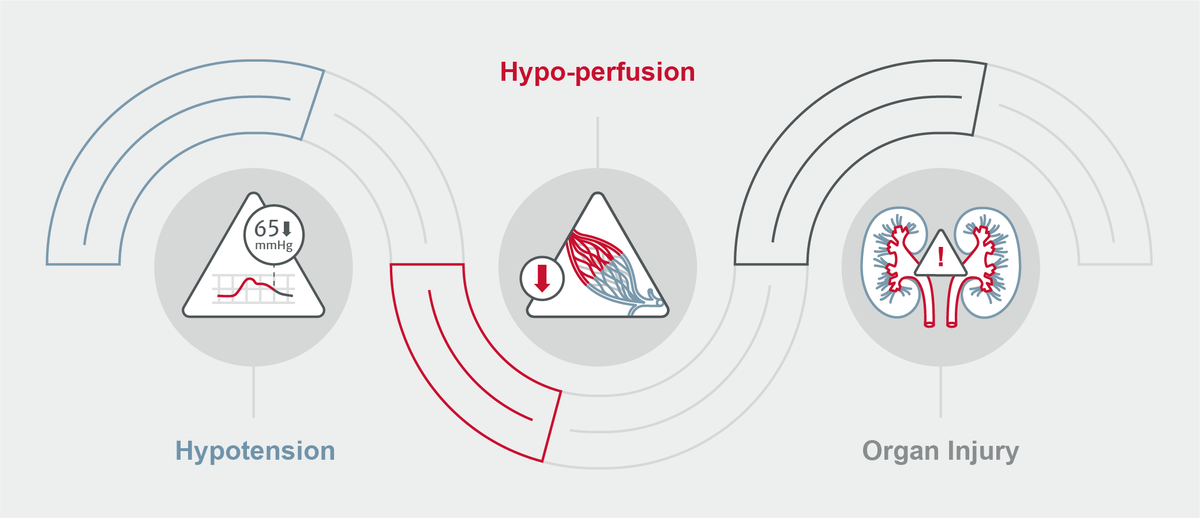 Hypo-perfusion

65
mmHg

!

Hypotension

Organ Injury